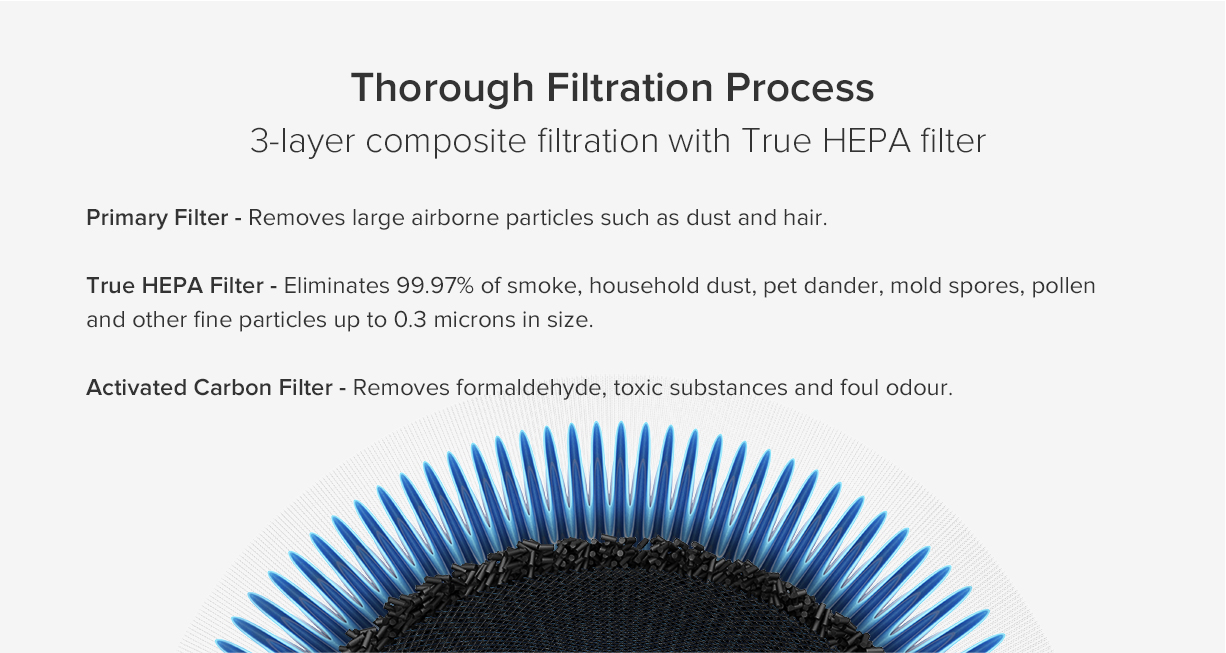 Thorough Filtration Process

3-layer composite filtration with True HEPA filter

Primary Filter - Removes large airborne particles such as dust and hair.

True HEPA Filter - Eliminates 99.97% of smoke, household dust, pet dander, mold spores, pollen and other fine particles up to 0.3 microns in size.

Activated Carbon Filter - Removes formaldehyde, toxic substances and foul odour.